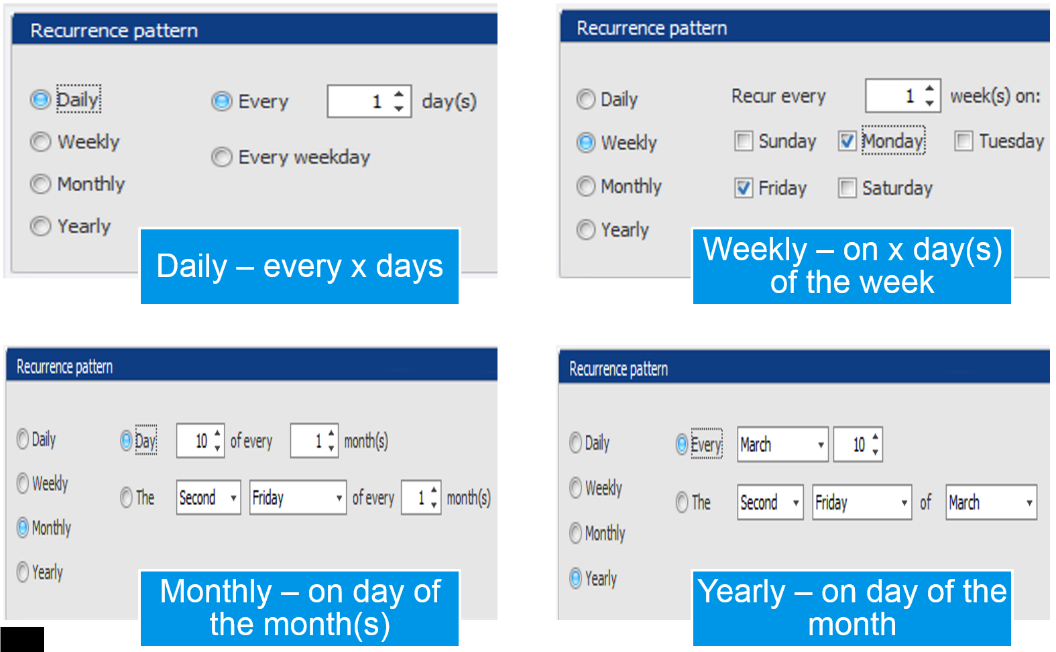 Recurrence pattern

Daily
Weekly
Monthly
Yearly

Every 1 day(s)
Every weekday

Daily – every x days

Recurrence pattern

Daily
Weekly
Monthly
Yearly

Recur every 1 week(s) on:
Sunday Monday Tuesday
Friday Saturday

Weekly – on x day(s) of the week

Recurrence pattern

Daily
Weekly
Monthly
Yearly

Day 10 of every 1 month(s)
The Second Friday of every 1 month(s)

Monthly – on day of the month(s)

Recurrence pattern

Daily
Weekly
Monthly
Yearly

Every March 10
The Second Friday of March

Yearly – on day of the month